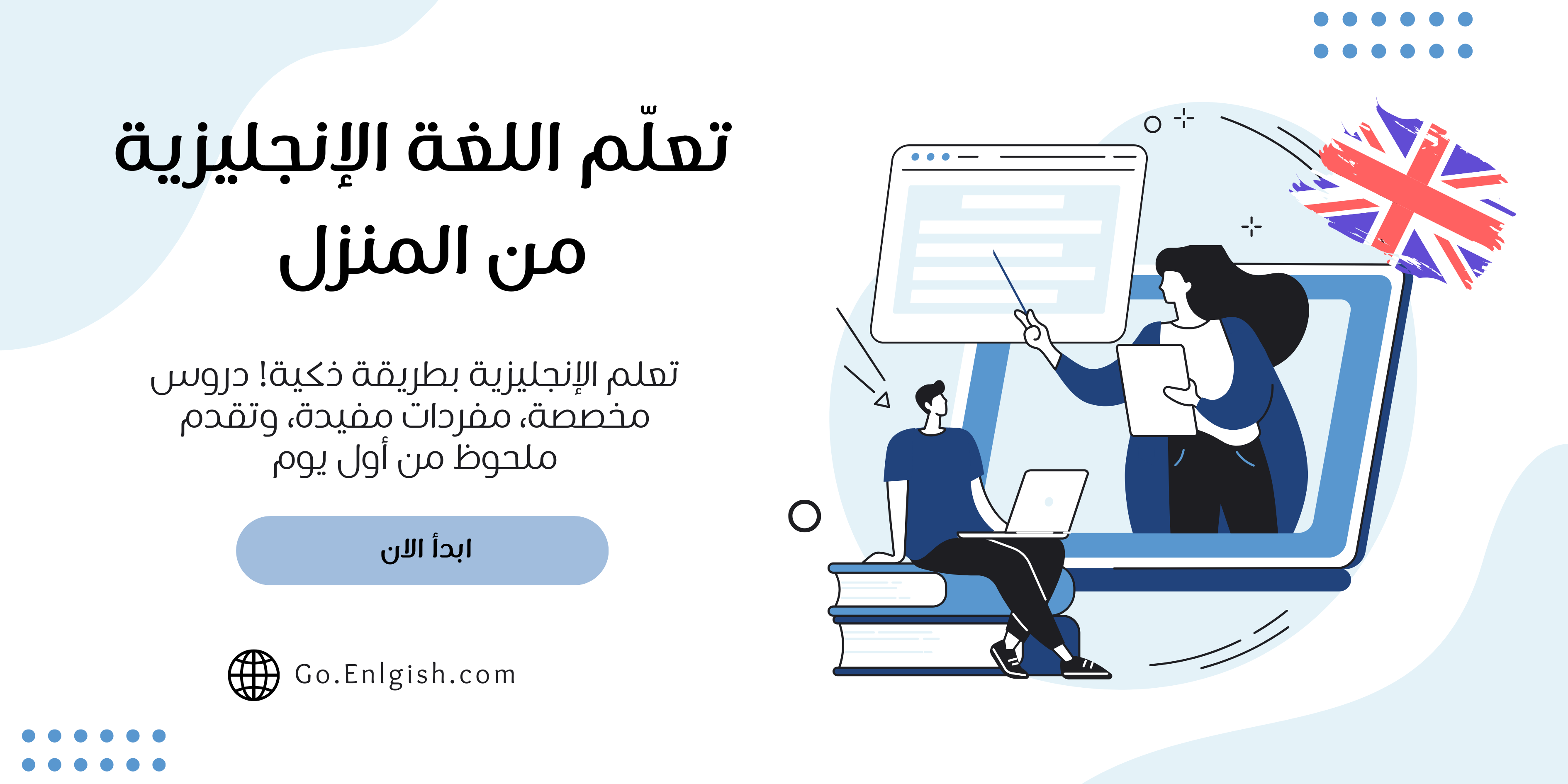 تعلّم اللغة الإنجليزية من المنزل

تعلم الإنجليزية بطريقة ذكية! دروس مخصصة، مفردات مفيدة، وتقدم ملحوظ من أول يوم

ابدأ الان

Go.Enlgish.com